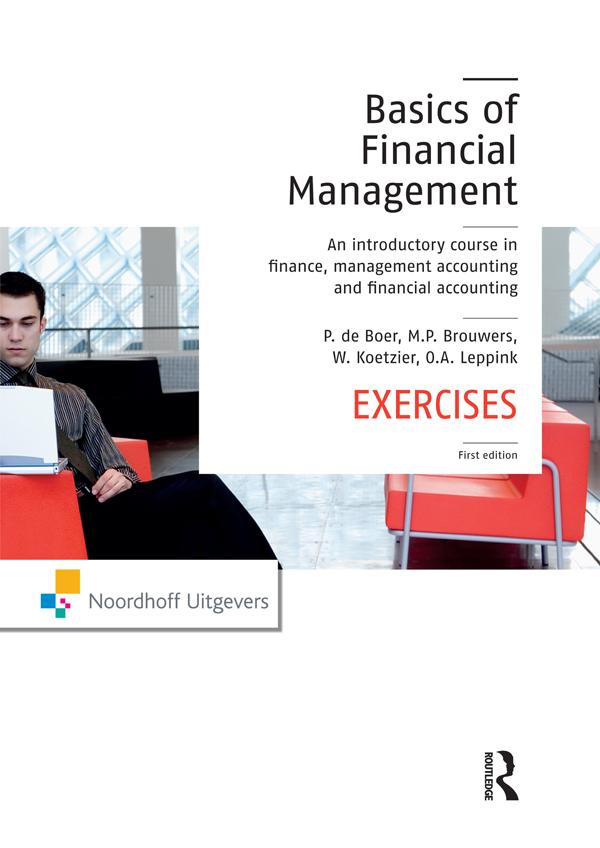 Basics of Financial Management

An introductory course in finance, management accounting and financial accounting

P. de Boer, M.P. Brouwers, W. Koetzier, O.A. Leppink

EXERCISES

First edition

Noordhoff Uitgevers

ROUTLEDGE